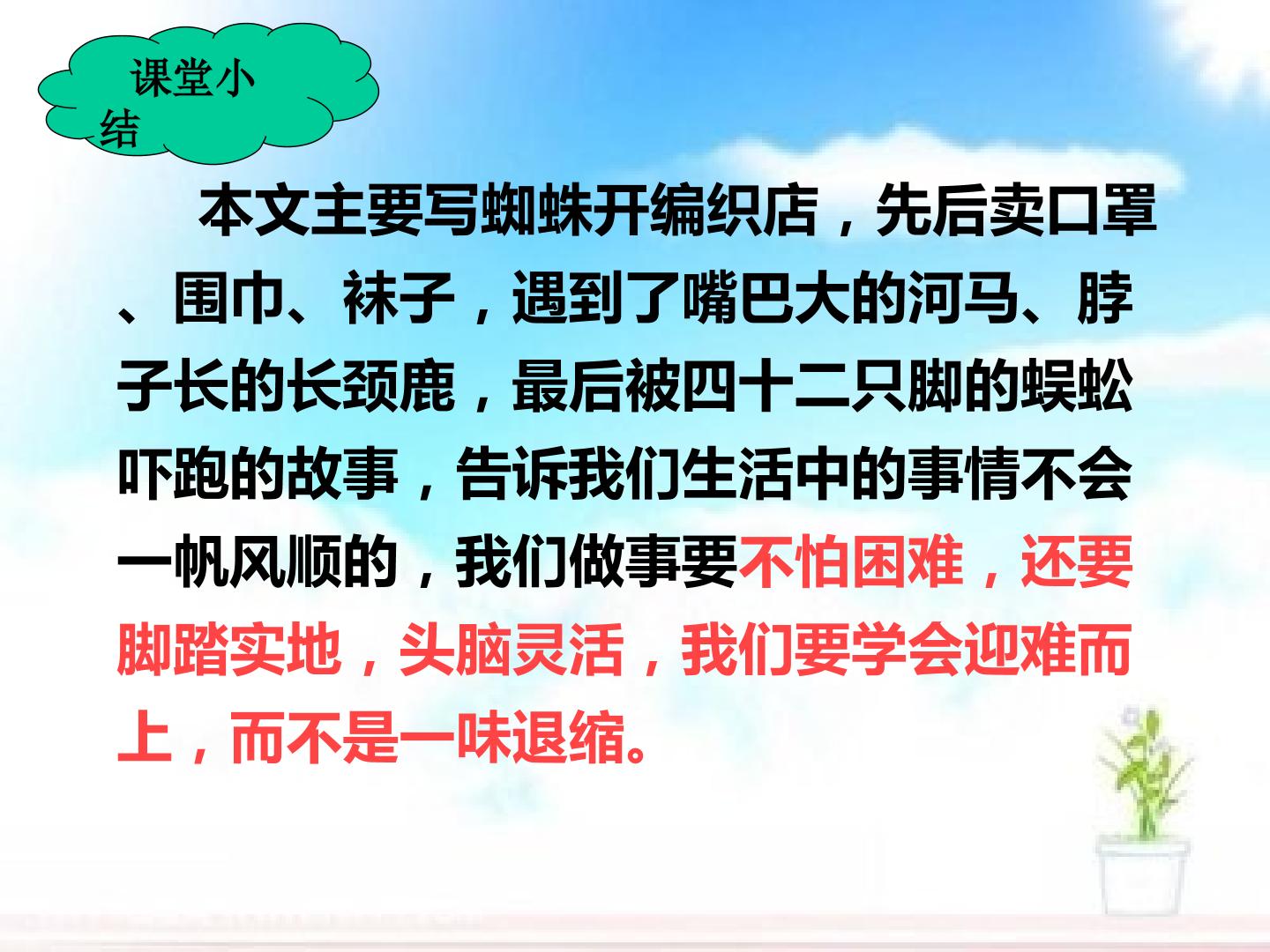 课堂小结

本文主要写蜘蛛开编织店，先后卖口罩、围巾、袜子，遇到了嘴巴大的河马、脖子长的长颈鹿，最后被四十二只脚的蜈蚣吓跑的故事，告诉我们生活中的事情不会一帆风顺的，我们做事要不怕困难，还要脚踏实地，头脑灵活，我们要学会迎难而上，而不是一味退缩。